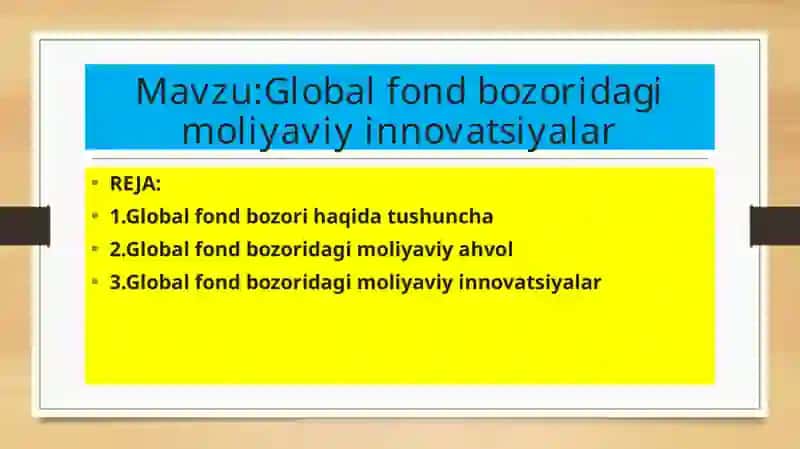 Mavzu:Global fond bozoridagi moliyaviy innovatsiyalar

- REJA:
- 1.Global fond bozori haqida tushuncha
- 2.Global fond bozoridagi moliyaviy ahvol
- 3.Global fond bozoridagi moliyaviy innovatsiyalar